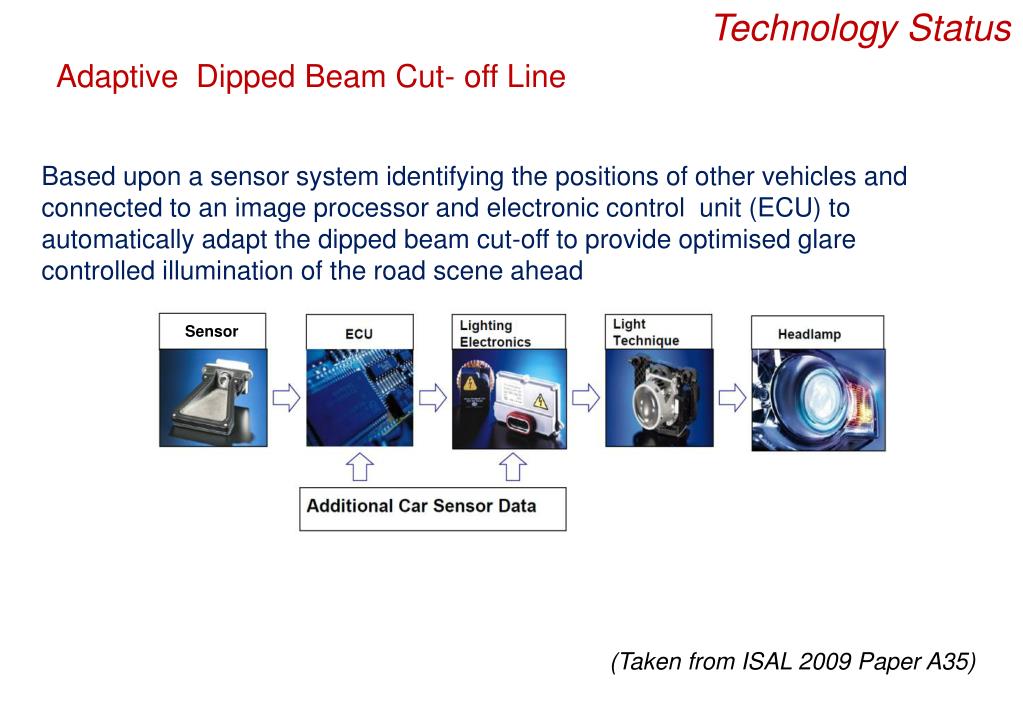 Technology Status

Adaptive  Dipped Beam Cut- off Line

Based upon a sensor system identifying the positions of other vehicles and connected to an image processor and electronic control  unit (ECU) to automatically adapt the dipped beam cut-off to provide optimised glare controlled illumination of the road scene ahead

Sensor

ECU

Lighting Electronics

Light Technique

Headlamp

Additional Car Sensor Data

(Taken from ISAL 2009 Paper A35)